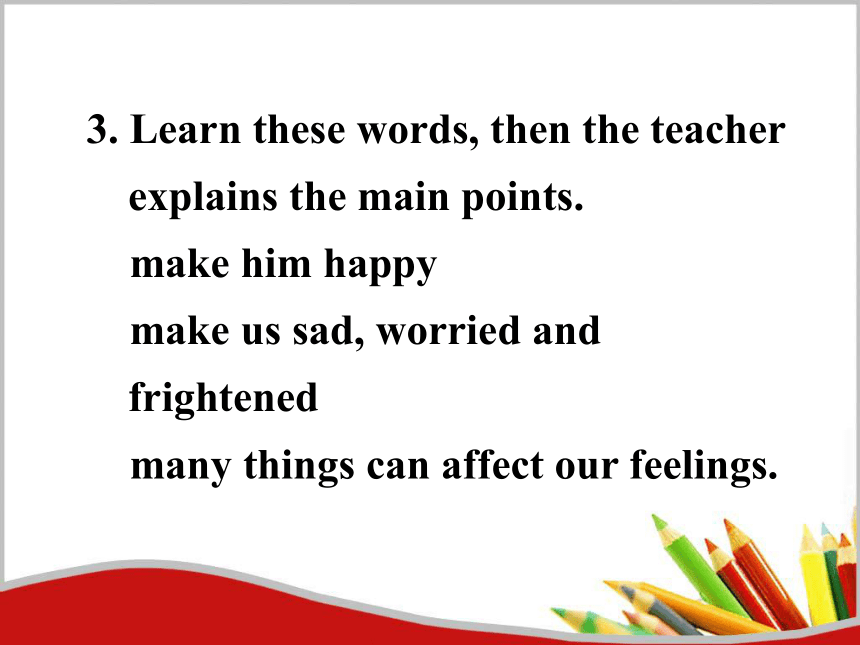 3. Learn these words, then the teacher explains the main points.

make him happy

make us sad, worried and frightened

many things can affect our feelings.